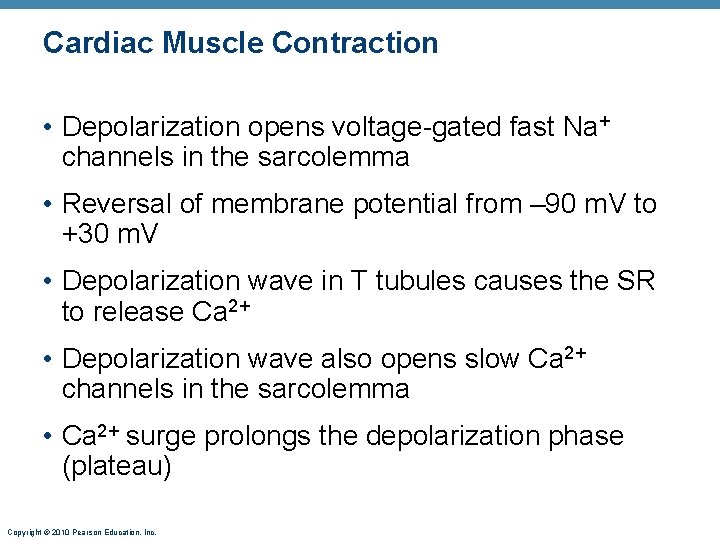 Cardiac Muscle Contraction

• Depolarization opens voltage-gated fast $Na^+$ channels in the sarcolemma

• Reversal of membrane potential from –90 mV to +30 mV

• Depolarization wave in T tubules causes the SR to release $Ca^{2+}$

• Depolarization wave also opens slow $Ca^{2+}$ channels in the sarcolemma

• $Ca^{2+}$ surge prolongs the depolarization phase (plateau)

Copyright © 2010 Pearson Education, Inc.